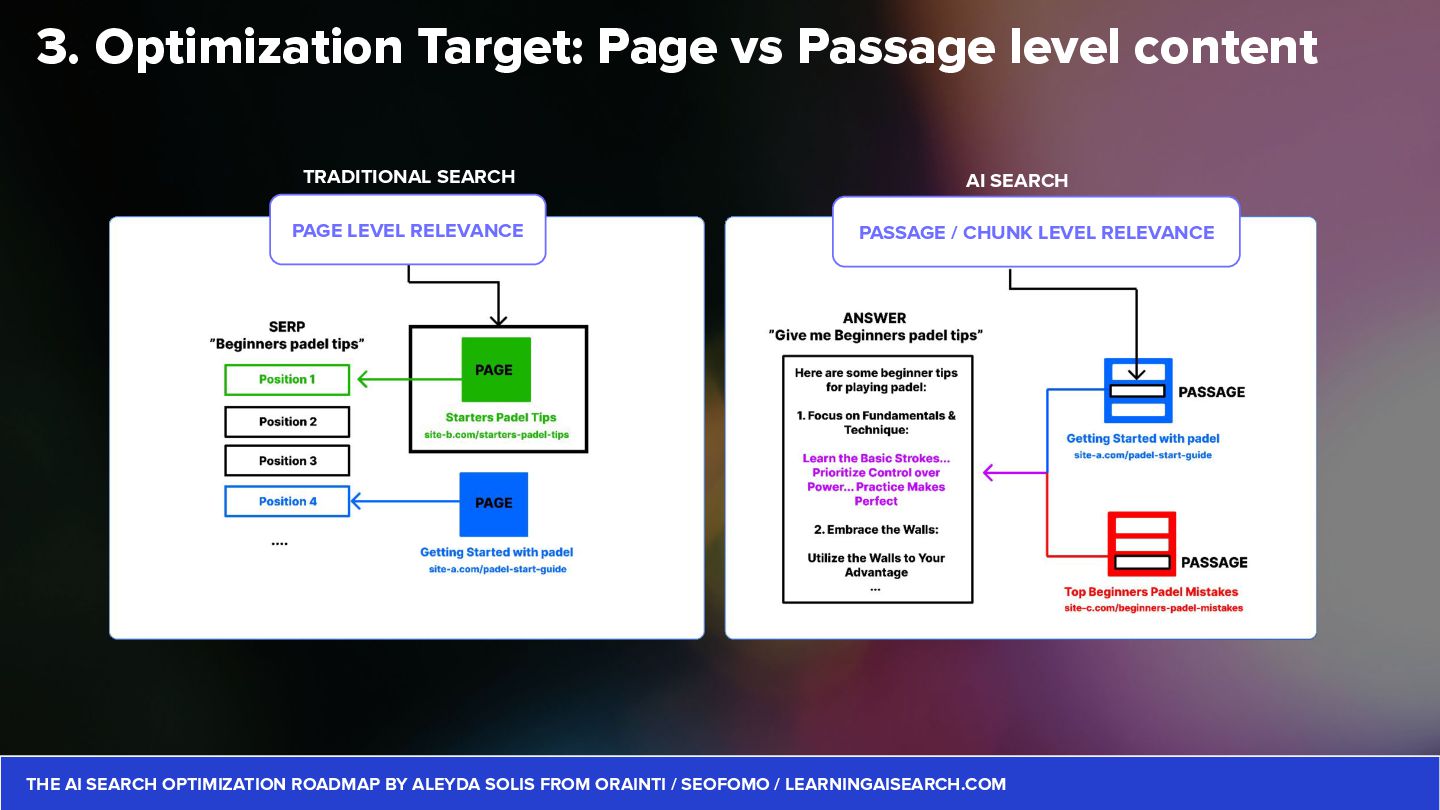 3. Optimization Target: Page vs Passage level content

TRADITIONAL SEARCH

PAGE LEVEL RELEVANCE

SERP
"Beginners padel tips"

Position 1

Position 2

Position 3

Position 4

....

PAGE

Starters Padel Tips
site-b.com/starters-padel-tips

PAGE

Getting Started with padel
site-a.com/padel-start-guide

AI SEARCH

PASSAGE / CHUNK LEVEL RELEVANCE

ANSWER
"Give me Beginners padel tips"

Here are some beginner tips for playing padel:

1. Focus on Fundamentals & Technique:

Learn the Basic Strokes... Prioritize Control over Power... Practice Makes Perfect

2. Embrace the Walls:

Utilize the Walls to Your Advantage
...

PASSAGE

Getting Started with padel
site-a.com/padel-start-guide

PASSAGE

Top Beginners Padel Mistakes
site-c.com/beginners-padel-mistakes

THE AI SEARCH OPTIMIZATION ROADMAP BY ALEYDA SOLIS FROM ORAINTI / SEOFOMO / LEARNINGAISEARCH.COM